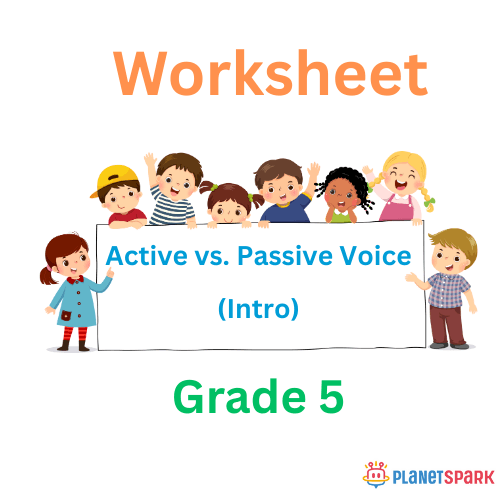 Worksheet

Active vs. Passive Voice

(Intro)

Grade 5

PLANETSPARK